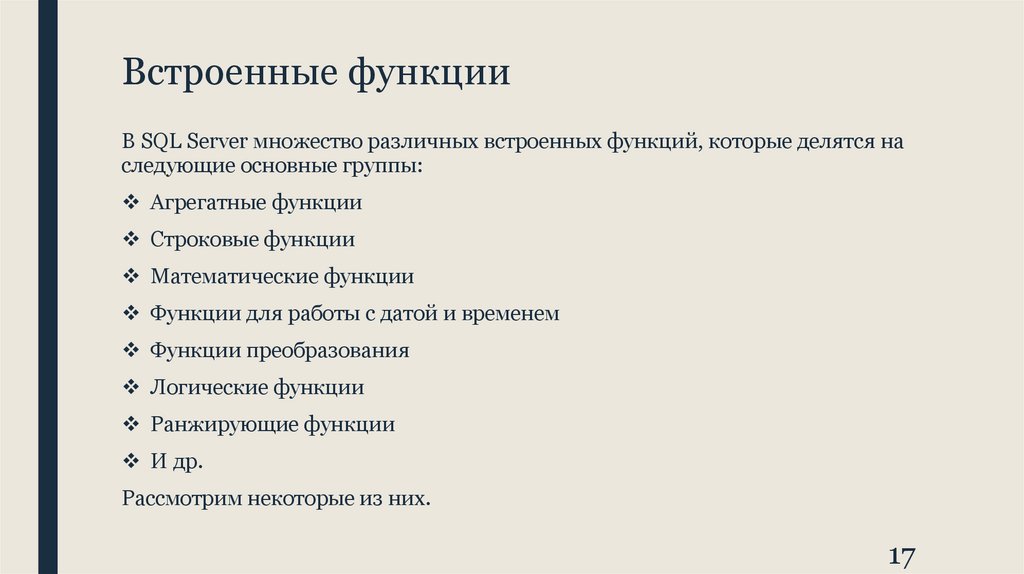 Встроенные функции

В SQL Server множество различных встроенных функций, которые делятся на следующие основные группы:

❖ Агрегатные функции

❖ Строковые функции

❖ Математические функции

❖ Функции для работы с датой и временем

❖ Функции преобразования

❖ Логические функции

❖ Ранжирующие функции

❖ И др.

Рассмотрим некоторые из них.

17